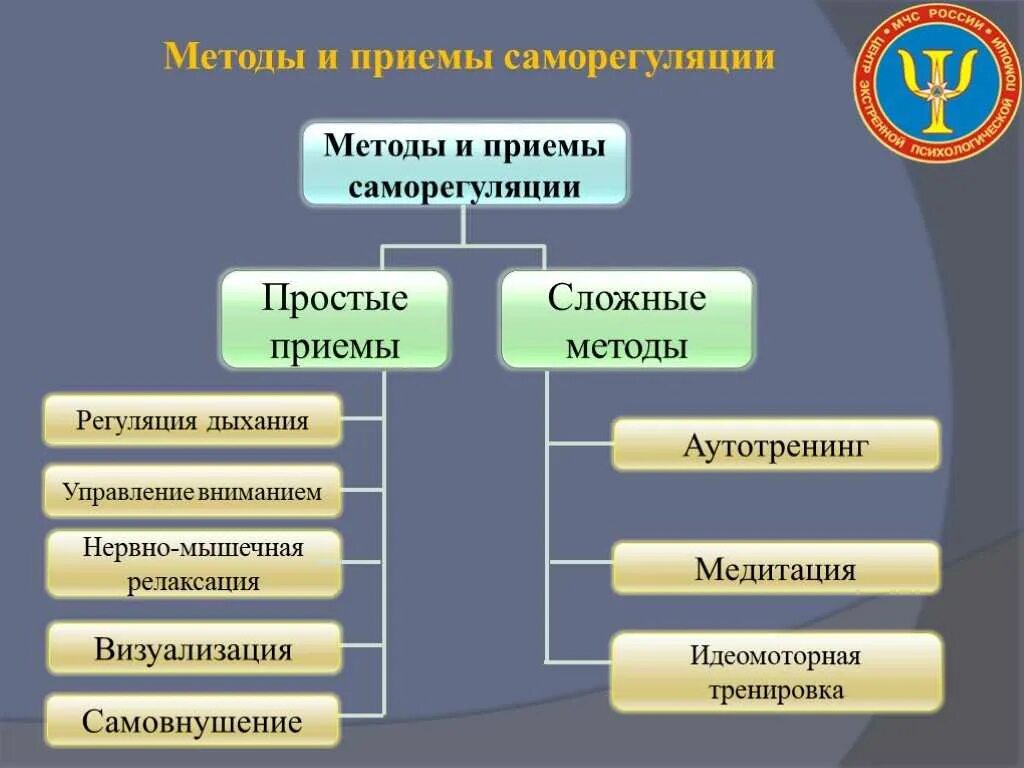 Методы и приемы саморегуляции

МЧС РОССИИ
ЦЕНТР ЭКСТРЕННОЙ ПСИХОЛОГИЧЕСКОЙ ПОМОЩИ

Методы и приемы саморегуляции

Простые приемы

Сложные методы

Регуляция дыхания

Управление вниманием

Нервно-мышечная релаксация

Визуализация

Самовнушение

Аутотренинг

Медитация

Идеомоторная тренировка